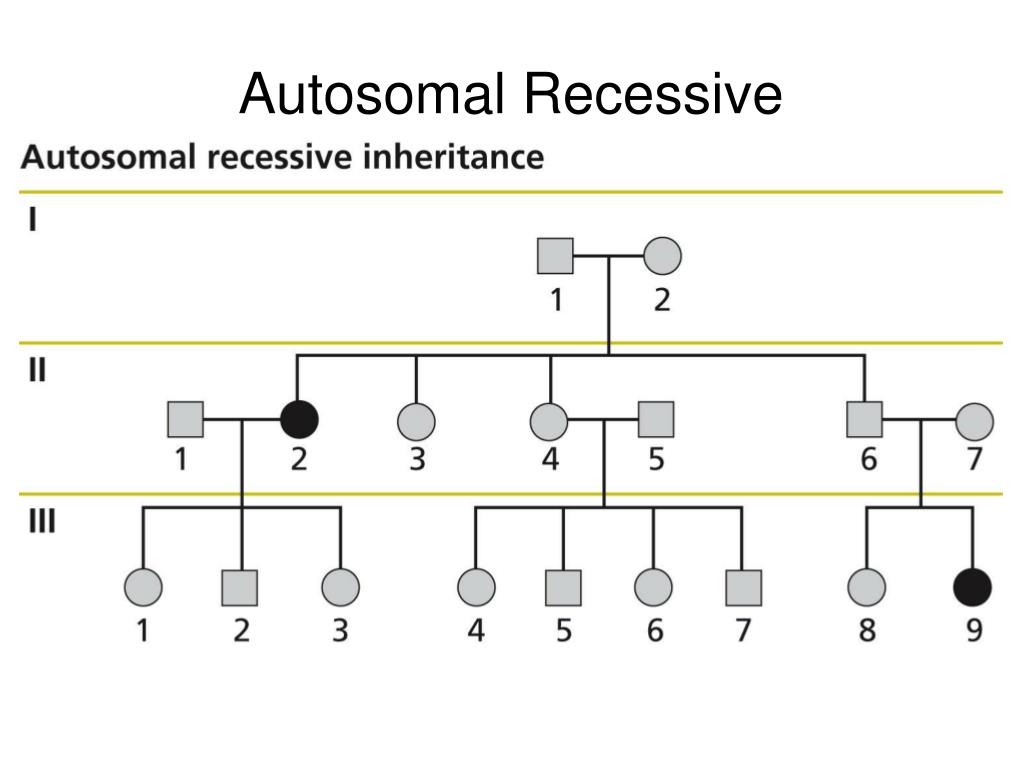 Autosomal Recessive

Autosomal recessive inheritance

I

1 2

II

1 2 3 4 5 6 7

III

1 2 3 4 5 6 7 8 9